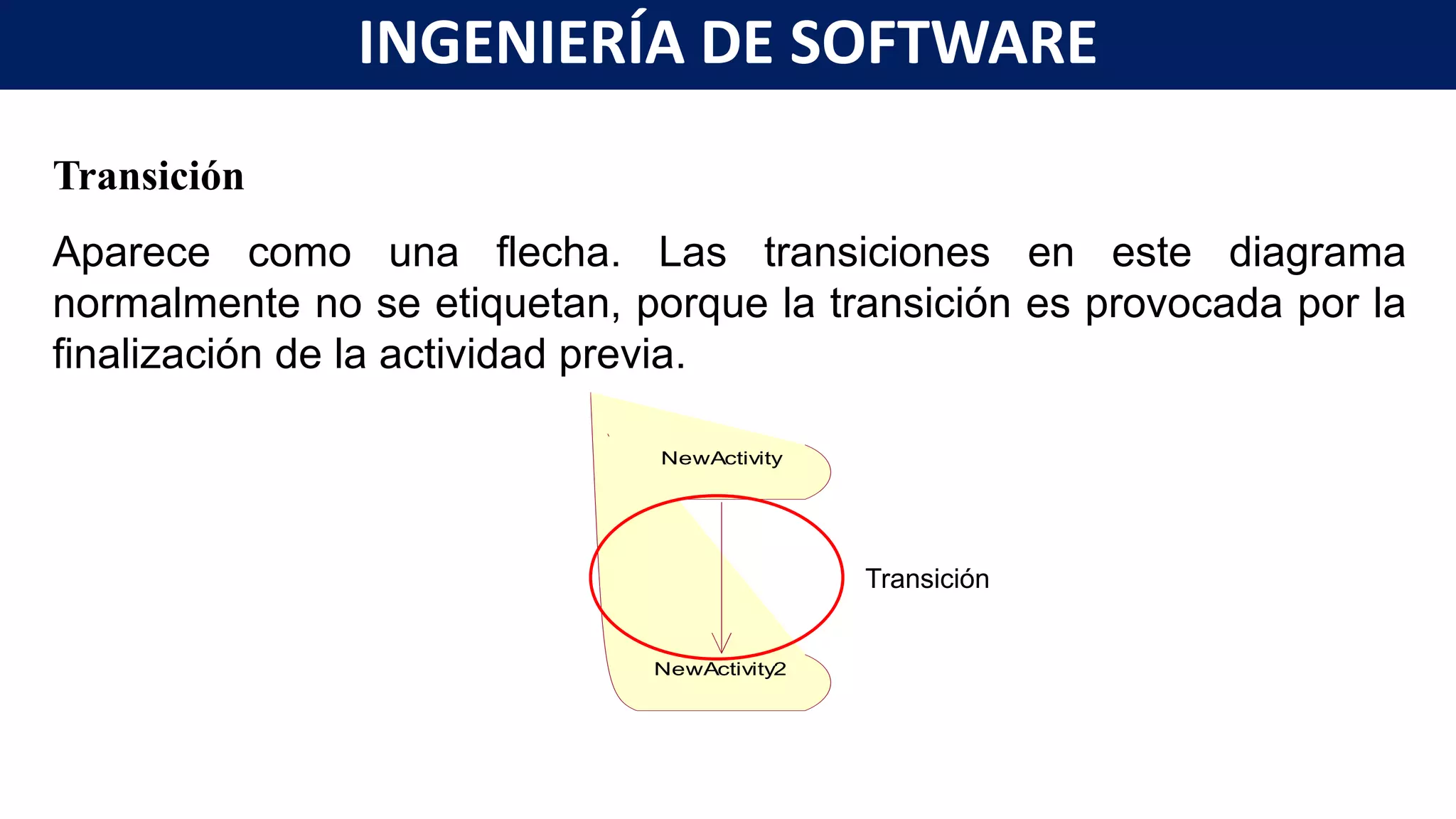 INGENIERÍA DE SOFTWARE

Transición

Aparece como una flecha. Las transiciones en este diagrama normalmente no se etiquetan, porque la transición es provocada por la finalización de la actividad previa.

NewActivity

Transición

NewActivity2